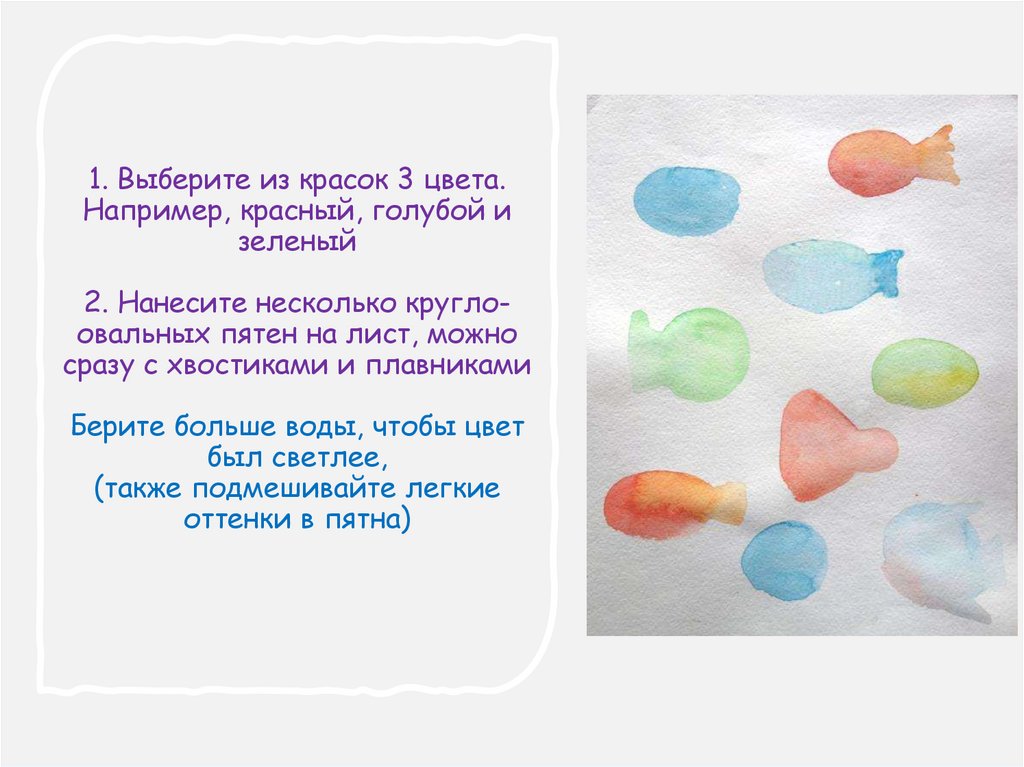 1. Выберите из красок 3 цвета. Например, красный, голубой и зеленый

2. Нанесите несколько кругло-овальных пятен на лист, можно сразу с хвостиками и плавниками

Берите больше воды, чтобы цвет был светлее,
(также подмешивайте легкие оттенки в пятна)